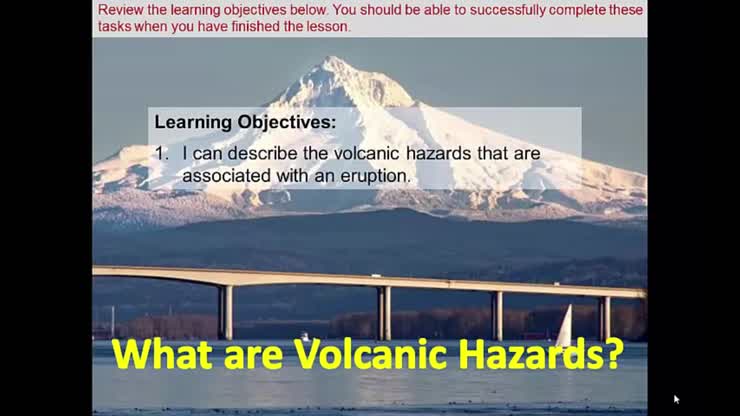 Review the learning objectives below. You should be able to successfully complete these tasks when you have finished the lesson.

Learning Objectives:

1. I can describe the volcanic hazards that are associated with an eruption.

What are Volcanic Hazards?